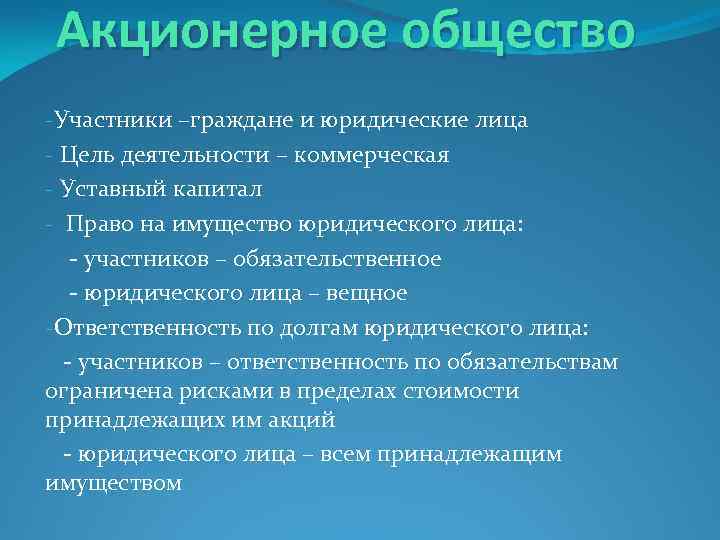 Акционерное общество

-Участники –граждане и юридические лица
- Цель деятельности – коммерческая
- Уставный капитал
- Право на имущество юридического лица:
- участников – обязательственное
- юридического лица – вещное
-Ответственность по долгам юридического лица:
- участников – ответственность по обязательствам ограничена рисками в пределах стоимости принадлежащих им акций
- юридического лица – всем принадлежащим имуществом